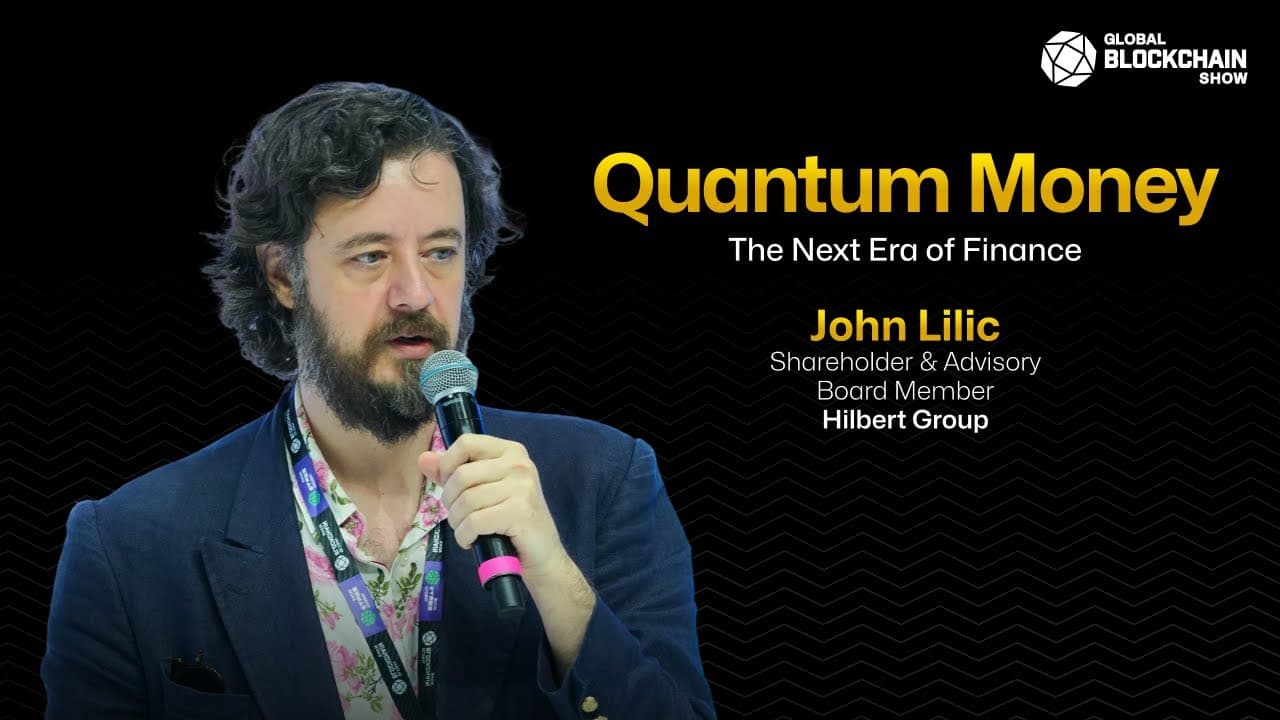 GLOBAL
BLOCKCHAIN
SHOW

Quantum Money
The Next Era of Finance

John Lilic
Shareholder & Advisory Board Member
Hilbert Group